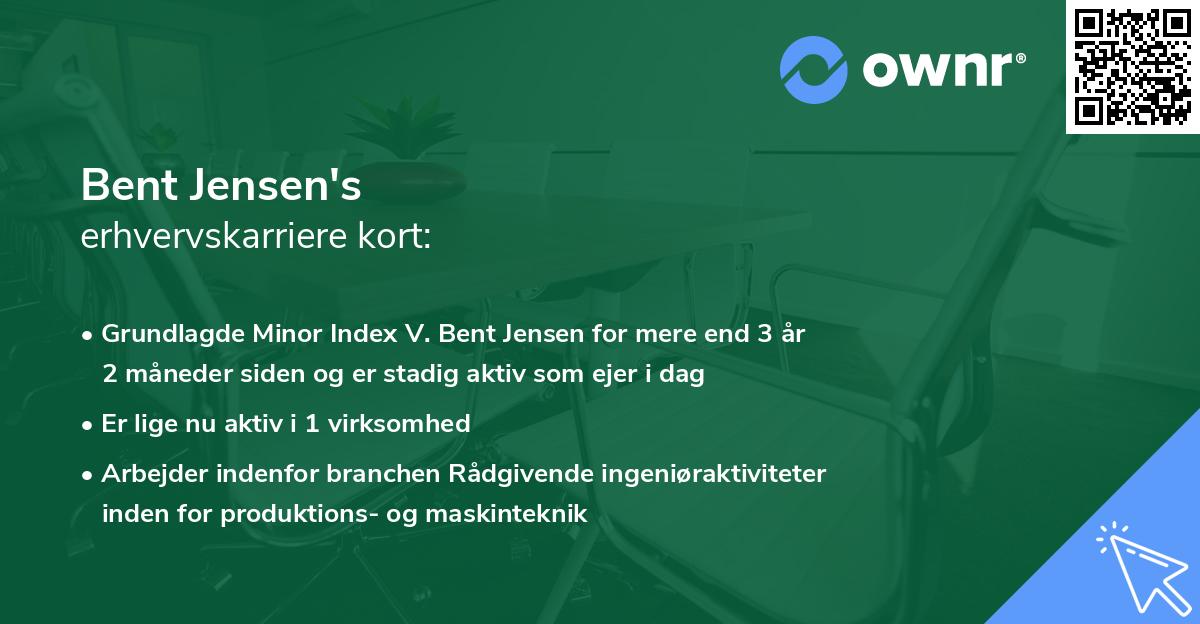 ownr®

Bent Jensen's
erhvervskarriere kort:

• Grundlagde Minor Index V. Bent Jensen for mere end 3 år 2 måneder siden og er stadig aktiv som ejer i dag
• Er lige nu aktiv i 1 virksomhed
• Arbejder indenfor branchen Rådgivende ingeniøraktiviteter inden for produktions- og maskinteknik